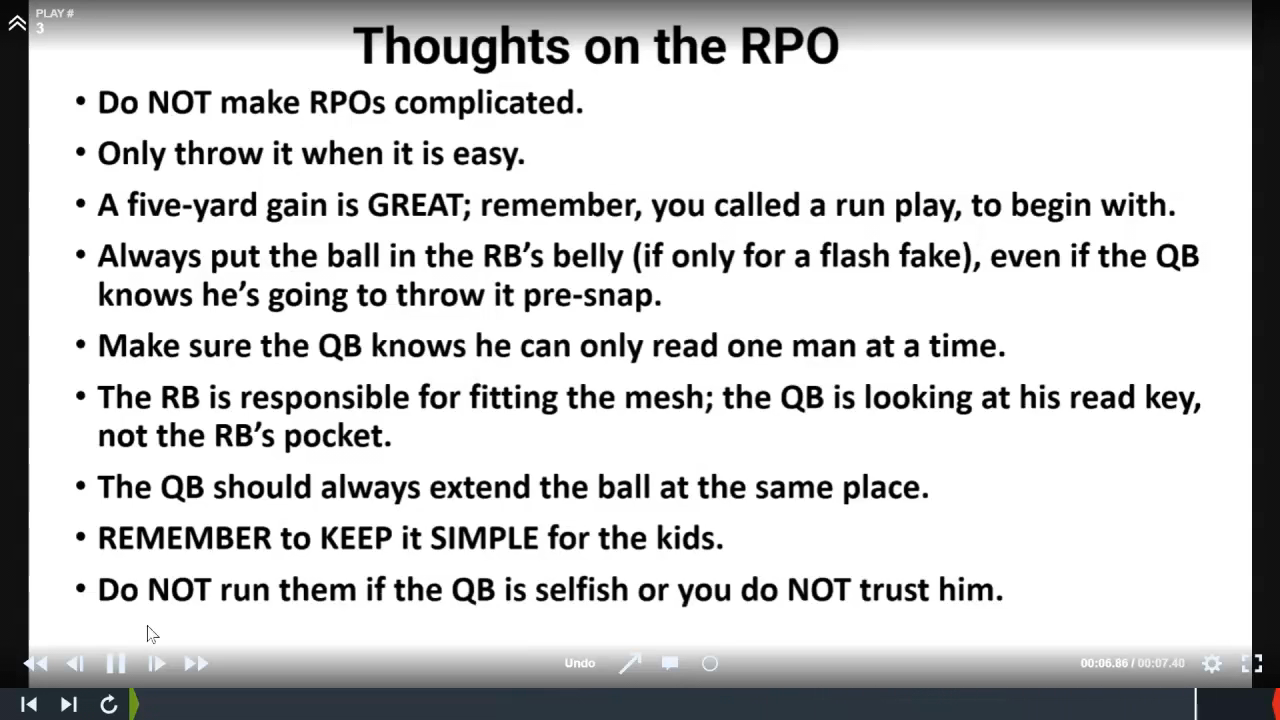 PLAY #
3

Thoughts on the RPO

• Do NOT make RPOs complicated.

• Only throw it when it is easy.

• A five-yard gain is GREAT; remember, you called a run play, to begin with.

• Always put the ball in the RB's belly (if only for a flash fake), even if the QB knows he's going to throw it pre-snap.

• Make sure the QB knows he can only read one man at a time.

• The RB is responsible for fitting the mesh; the QB is looking at his read key, not the RB's pocket.

• The QB should always extend the ball at the same place.

• REMEMBER to KEEP it SIMPLE for the kids.

• Do NOT run them if the QB is selfish or you do NOT trust him.

Undo

00:06.86 / 00:07.40